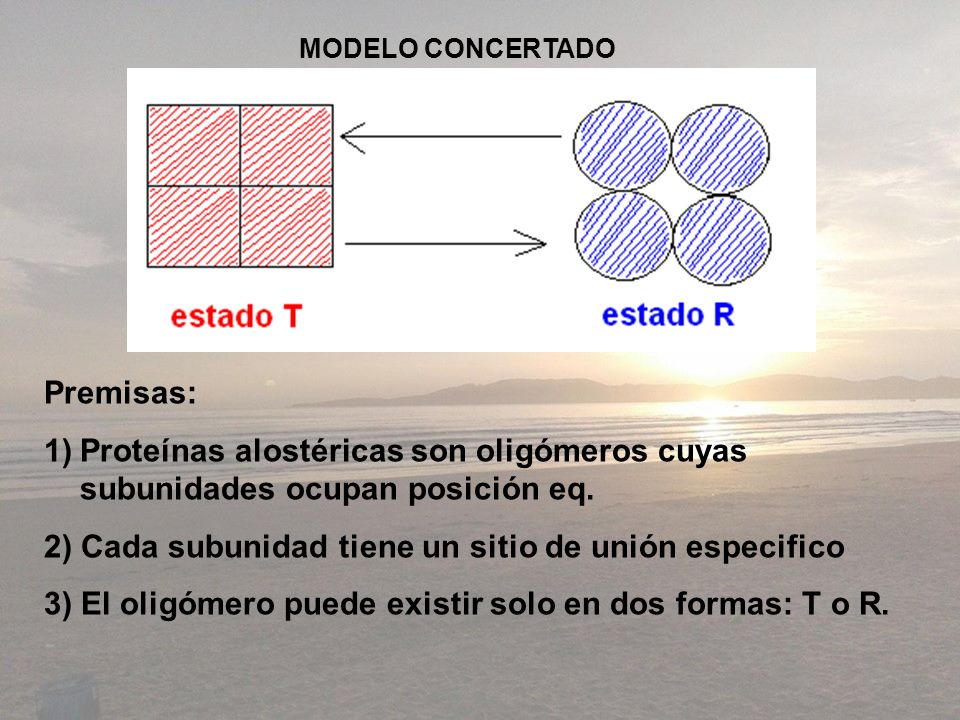 MODELO CONCERTADO

estado T

estado R

Premisas:

1) Proteínas alostéricas son oligómeros cuyas subunidades ocupan posición eq.

2) Cada subunidad tiene un sitio de unión especifico

3) El oligómero puede existir solo en dos formas: T o R.